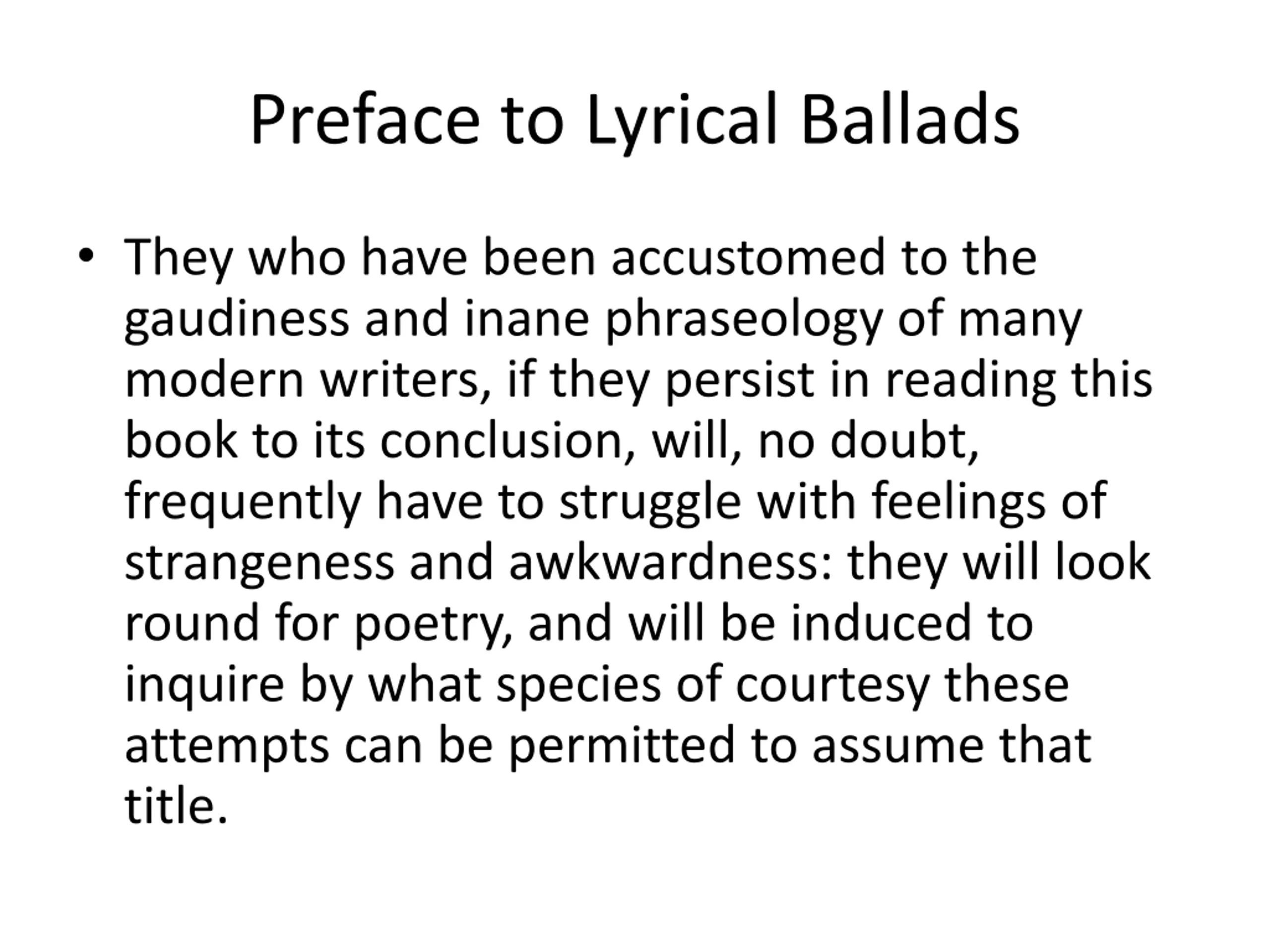 Preface to Lyrical Ballads

• They who have been accustomed to the gaudiness and inane phraseology of many modern writers, if they persist in reading this book to its conclusion, will, no doubt, frequently have to struggle with feelings of strangeness and awkwardness: they will look round for poetry, and will be induced to inquire by what species of courtesy these attempts can be permitted to assume that title.